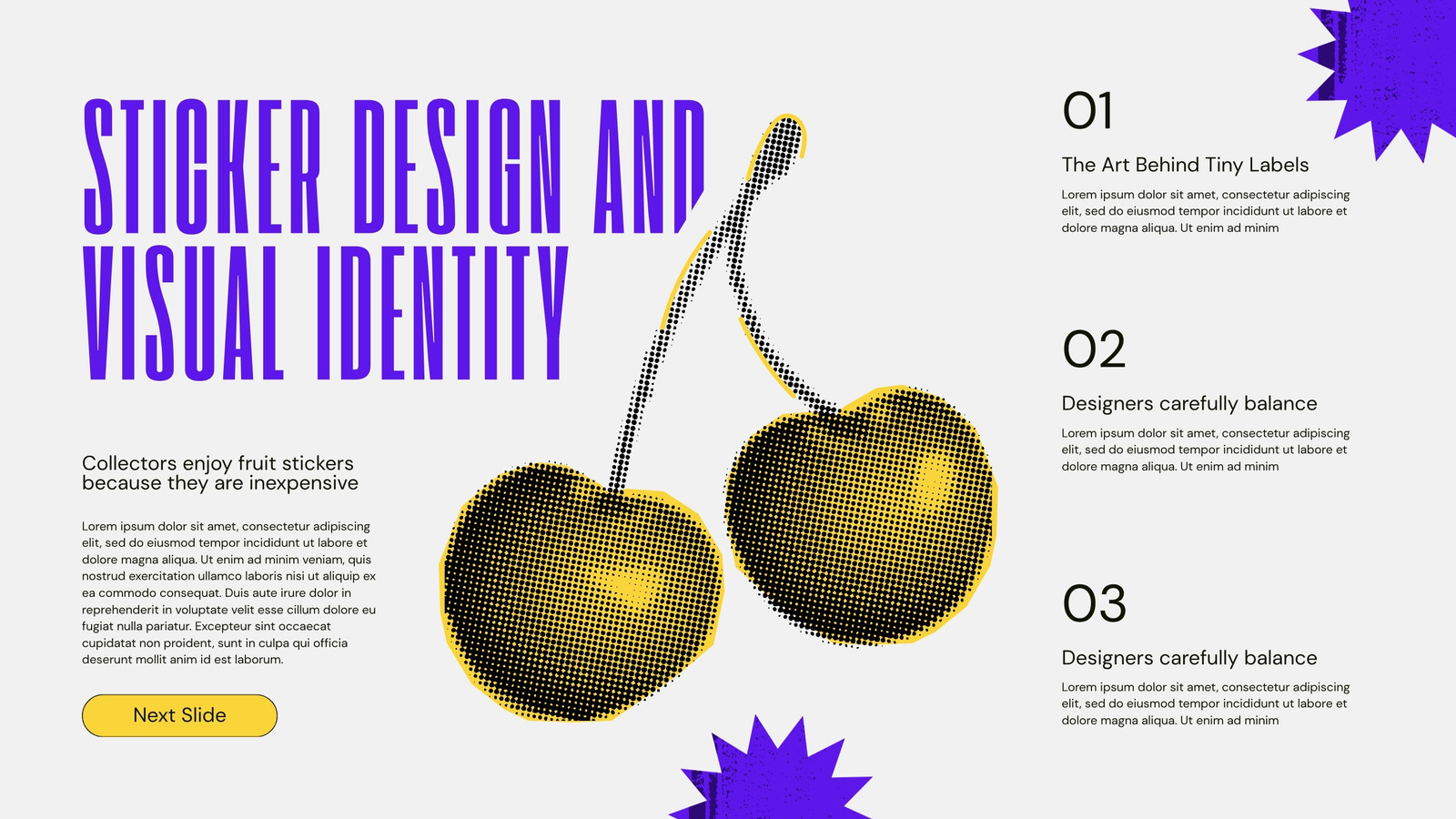 STICKER DESIGN AND VISUAL IDENTITY

Collectors enjoy fruit stickers because they are inexpensive

Lorem ipsum dolor sit amet, consectetur adipiscing elit, sed do eiusmod tempor incididunt ut labore et dolore magna aliqua. Ut enim ad minim veniam, quis nostrud exercitation ullamco laboris nisi ut aliquip ex ea commodo consequat. Duis aute irure dolor in reprehenderit in voluptate velit esse cillum dolore eu fugiat nulla pariatur. Excepteur sint occaecat cupidatat non proident, sunt in culpa qui officia deserunt mollit anim id est laborum.

Next Slide

01

The Art Behind Tiny Labels

Lorem ipsum dolor sit amet, consectetur adipiscing elit, sed do eiusmod tempor incididunt ut labore et dolore magna aliqua. Ut enim ad minim

02

Designers carefully balance

Lorem ipsum dolor sit amet, consectetur adipiscing elit, sed do eiusmod tempor incididunt ut labore et dolore magna aliqua. Ut enim ad minim

03

Designers carefully balance

Lorem ipsum dolor sit amet, consectetur adipiscing elit, sed do eiusmod tempor incididunt ut labore et dolore magna aliqua. Ut enim ad minim